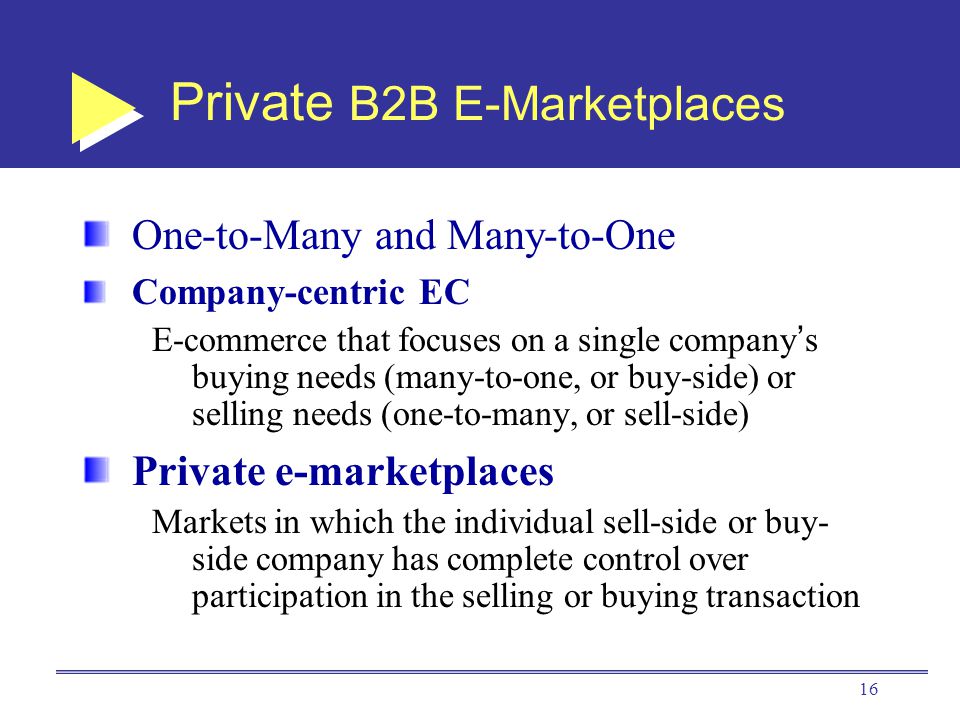 Private B2B E-Marketplaces

One-to-Many and Many-to-One

Company-centric EC

E-commerce that focuses on a single company's buying needs (many-to-one, or buy-side) or selling needs (one-to-many, or sell-side)

Private e-marketplaces

Markets in which the individual sell-side or buy-side company has complete control over participation in the selling or buying transaction

16